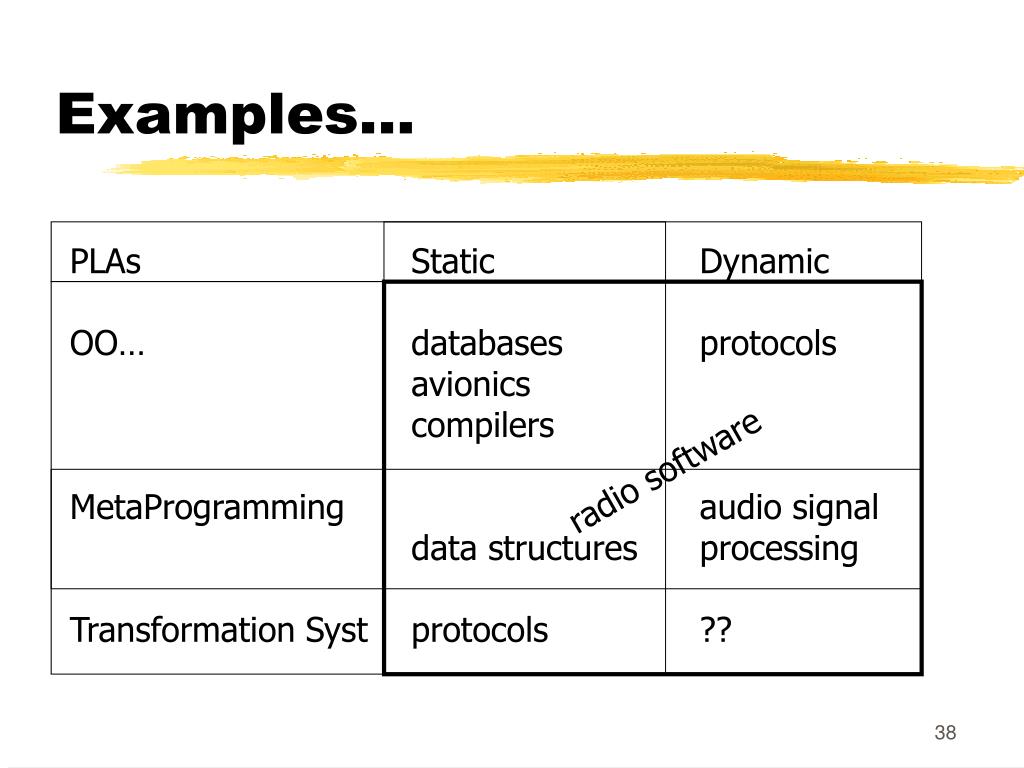 Examples…

| PLAs | Static | Dynamic |
|---|---|---|
| OO… | databases avionics compilers | protocols |
| MetaProgramming | data structures | audio signal processing |
| Transformation Syst | protocols | ?? |

radio software

38